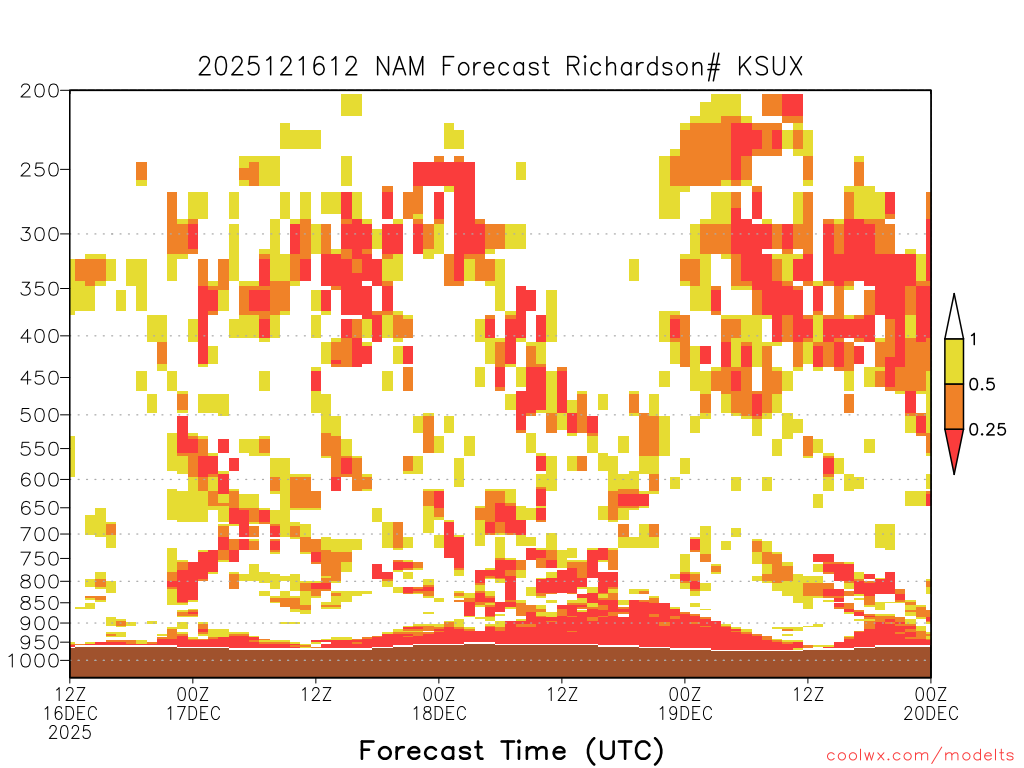 2025121612 NAM Forecast Richardson# KSUX

200
250
300
350
400
450
500
550
600
650
700
750
800
850
900
950
1000

1
0.5
0.25

12Z 16DEC 2025
00Z 17DEC
12Z
00Z 18DEC
12Z
00Z 19DEC
12Z
00Z 20DEC

Forecast Time (UTC)

coolwx.com/modelts